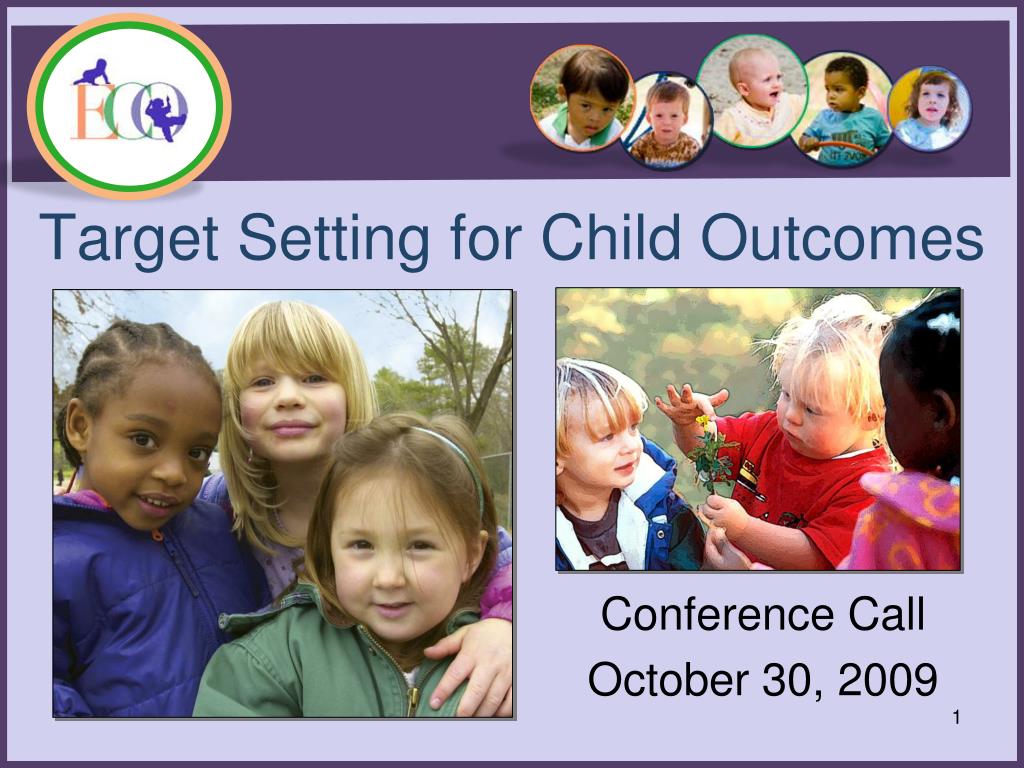 ECO

Target Setting for Child Outcomes

Conference Call
October 30, 2009

1